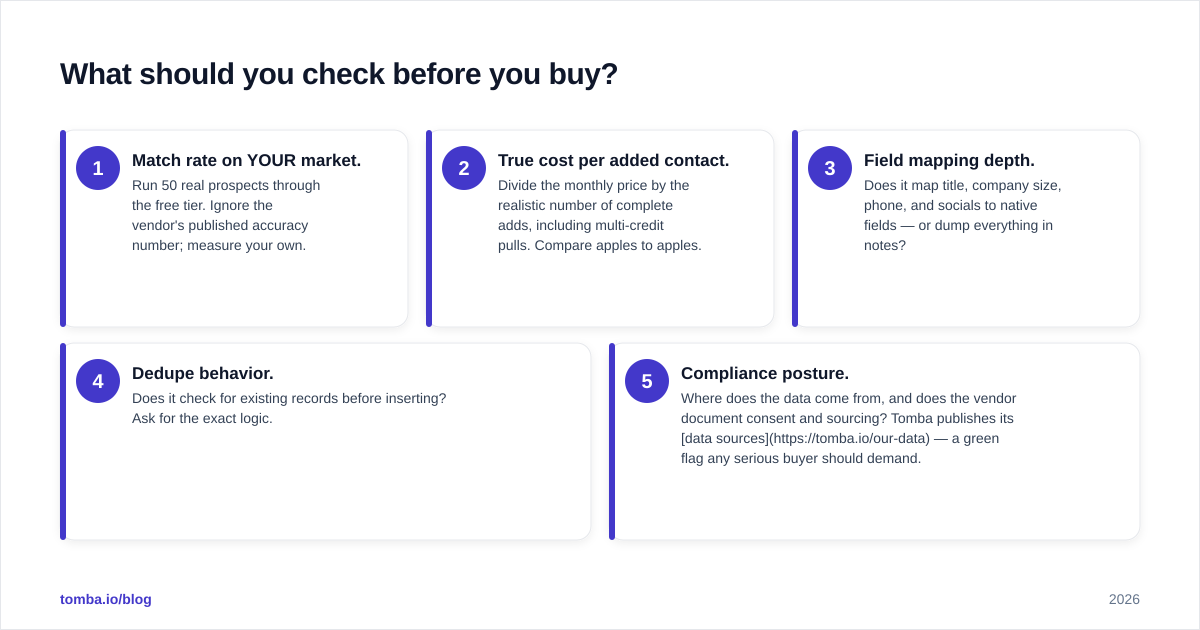 What should you check before you buy?

1

Match rate on YOUR market.

Run 50 real prospects through the free tier. Ignore the vendor's published accuracy number; measure your own.

2

True cost per added contact.

Divide the monthly price by the realistic number of complete adds, including multi-credit pulls. Compare apples to apples.

3

Field mapping depth.

Does it map title, company size, phone, and socials to native fields — or dump everything in notes?

4

Dedupe behavior.

Does it check for existing records before inserting? Ask for the exact logic.

5

Compliance posture.

Where does the data come from, and does the vendor document consent and sourcing? Tomba publishes its [data sources](https://tomba.io/our-data) — a green flag any serious buyer should demand.

tomba.io/blog

2026